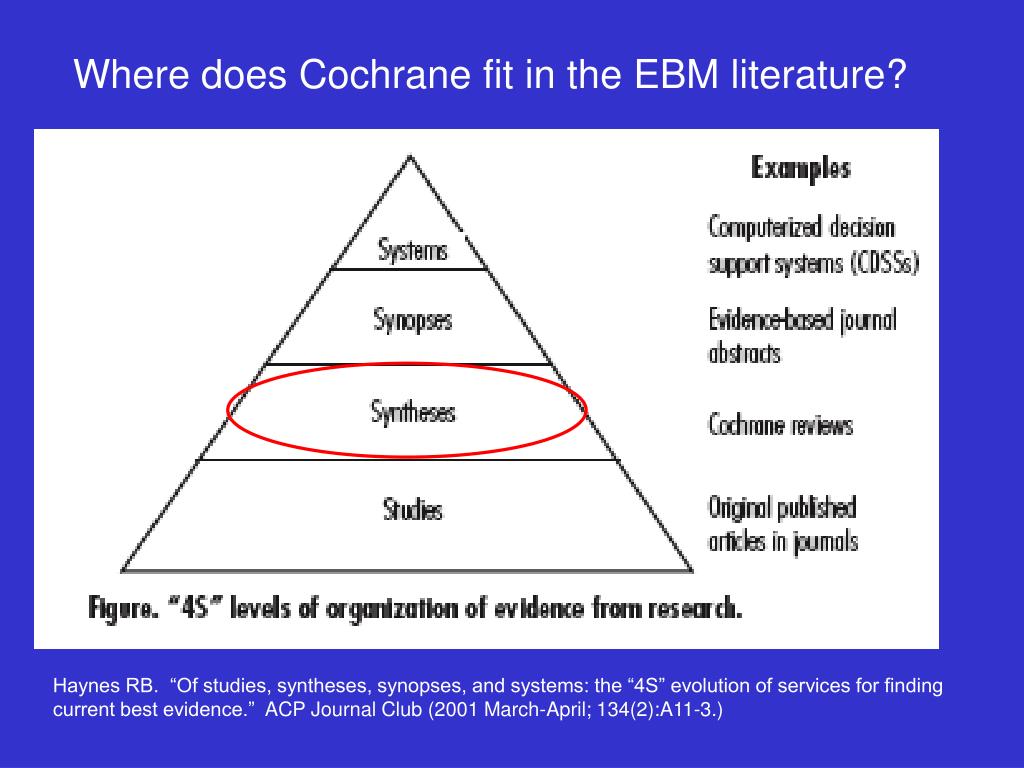 Where does Cochrane fit in the EBM literature?

Systems

Synopses

Syntheses

Studies

Examples

Computerized decision support systems (CDSSs)

Evidence-based journal abstracts

Cochrane reviews

Original published articles in journals

Figure. "4S" levels of organization of evidence from research.

Haynes RB. "Of studies, syntheses, synopses, and systems: the "4S" evolution of services for finding current best evidence." ACP Journal Club (2001 March-April; 134(2):A11-3.)